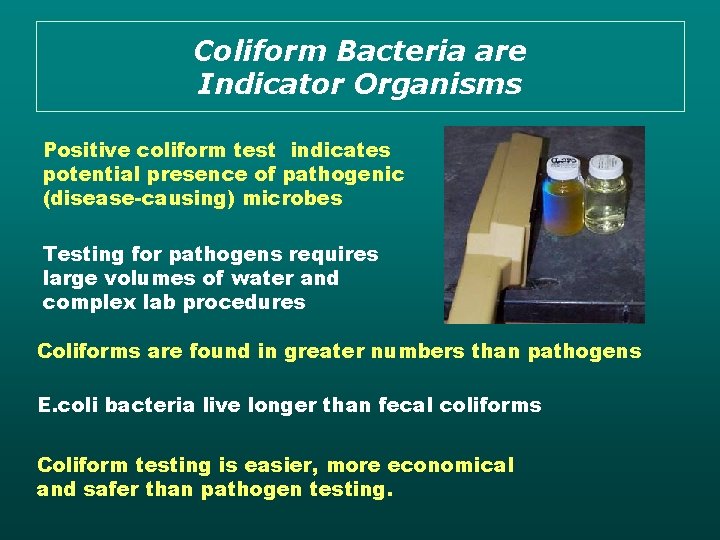 Coliform Bacteria are Indicator Organisms

Positive coliform test indicates potential presence of pathogenic (disease-causing) microbes

Testing for pathogens requires large volumes of water and complex lab procedures

Coliforms are found in greater numbers than pathogens

E.coli bacteria live longer than fecal coliforms

Coliform testing is easier, more economical and safer than pathogen testing.